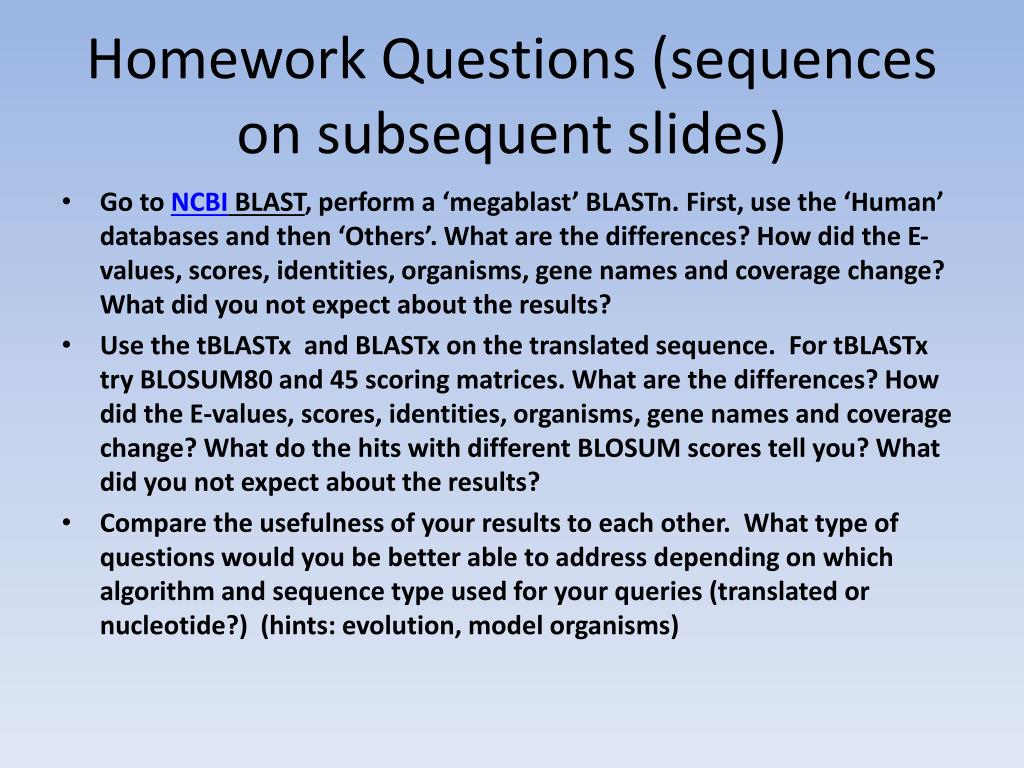 Homework Questions (sequences on subsequent slides)

• Go to NCBI BLAST, perform a ‘megablast’ BLASTn. First, use the ‘Human’ databases and then ‘Others’. What are the differences? How did the E-values, scores, identities, organisms, gene names and coverage change? What did you not expect about the results?

• Use the tBLASTx and BLASTx on the translated sequence. For tBLASTx try BLOSUM80 and 45 scoring matrices. What are the differences? How did the E-values, scores, identities, organisms, gene names and coverage change? What do the hits with different BLOSUM scores tell you? What did you not expect about the results?

• Compare the usefulness of your results to each other. What type of questions would you be better able to address depending on which algorithm and sequence type used for your queries (translated or nucleotide?) (hints: evolution, model organisms)